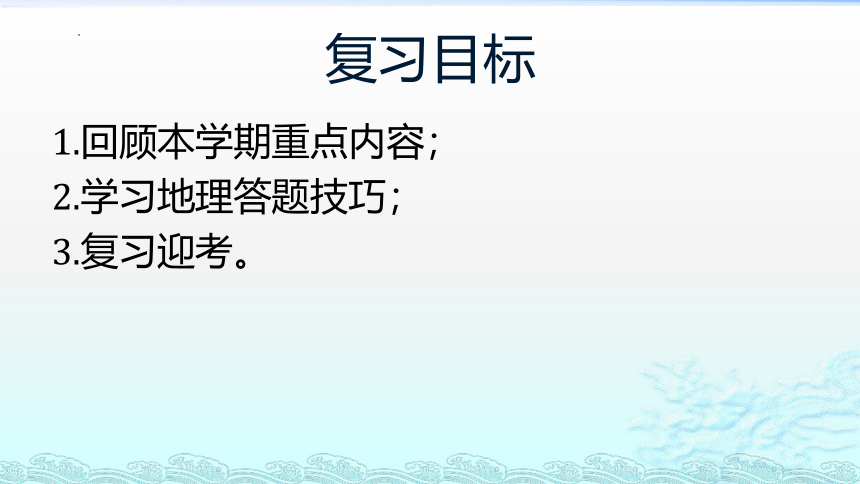 复习目标

1.回顾本学期重点内容；

2.学习地理答题技巧；

3.复习迎考。